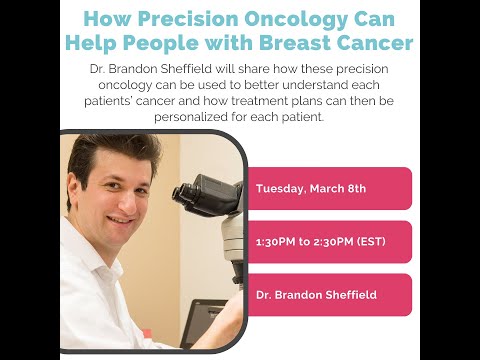 How Precision Oncology Can Help People with Breast Cancer

Dr. Brandon Sheffield will share how these precision oncology can be used to better understand each patients' cancer and how treatment plans can then be personalized for each patient.

Tuesday, March 8th

1:30PM to 2:30PM (EST)

Dr. Brandon Sheffield